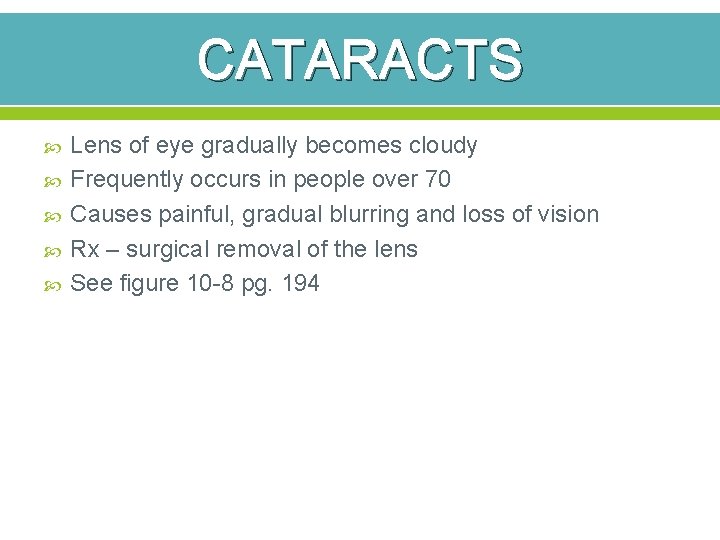 CATARACTS

Lens of eye gradually becomes cloudy
Frequently occurs in people over 70
Causes painful, gradual blurring and loss of vision
Rx – surgical removal of the lens
See figure 10-8 pg. 194